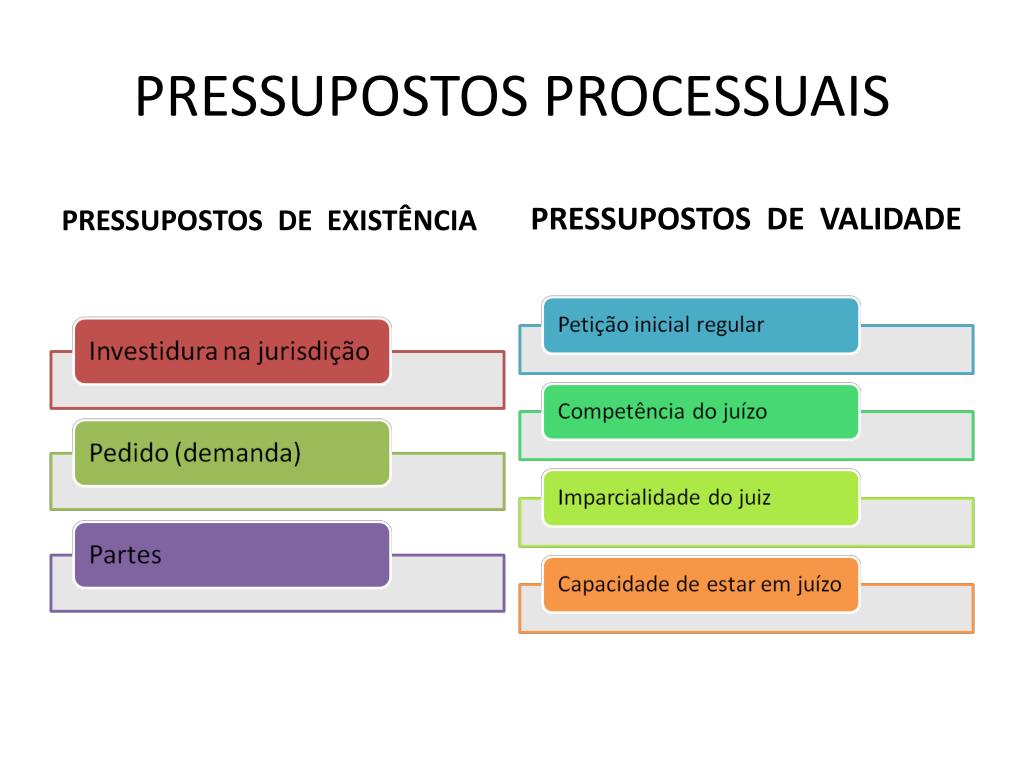 PRESSUPOSTOS PROCESSUAIS

PRESSUPOSTOS DE EXISTÊNCIA

Investidura na jurisdição

Pedido (demanda)

Partes

PRESSUPOSTOS DE VALIDADE

Petição inicial regular

Competência do juízo

Imparcialidade do juiz

Capacidade de estar em juízo